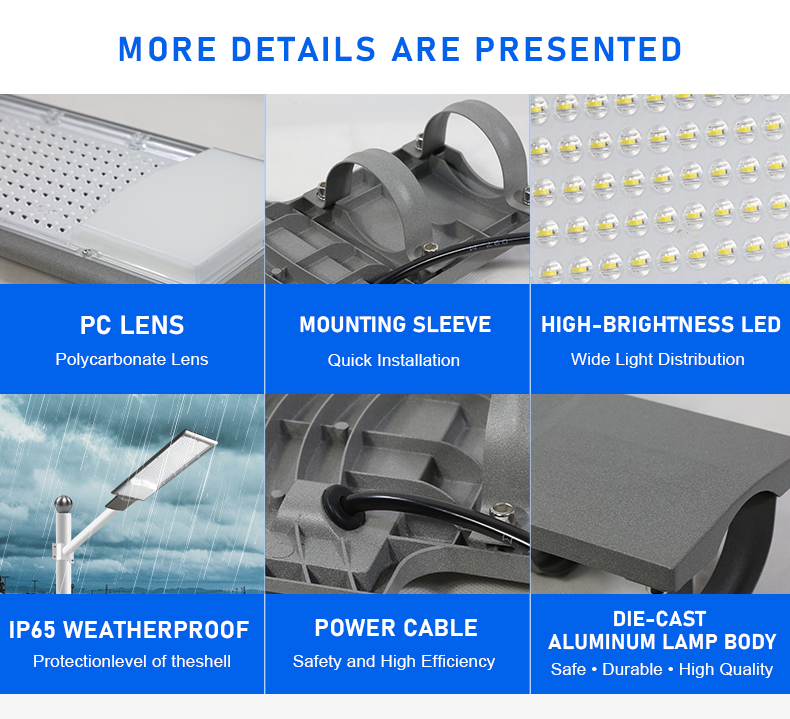 MORE DETAILS ARE PRESENTED

PC LENS
Polycarbonate Lens

MOUNTING SLEEVE
Quick Installation

HIGH-BRIGHTNESS LED
Wide Light Distribution

IP65 WEATHERPROOF
Protectionlevel of theshell

POWER CABLE
Safety and High Efficiency

DIE-CAST
ALUMINUM LAMP BODY
Safe • Durable • High Quality